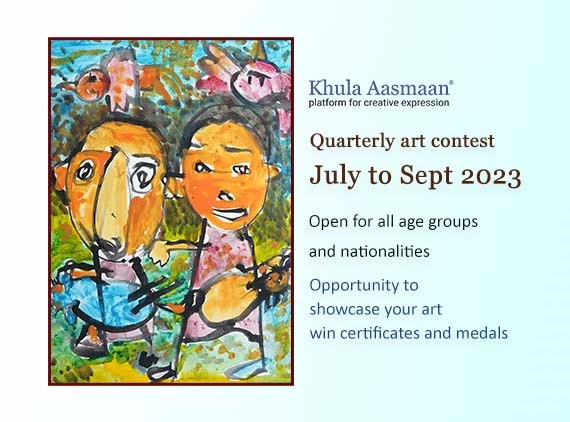 Khula Aasmaan®
platform for creative expression

Quarterly art contest

July to Sept 2023

Open for all age groups and nationalities

Opportunity to showcase your art win certificates and medals